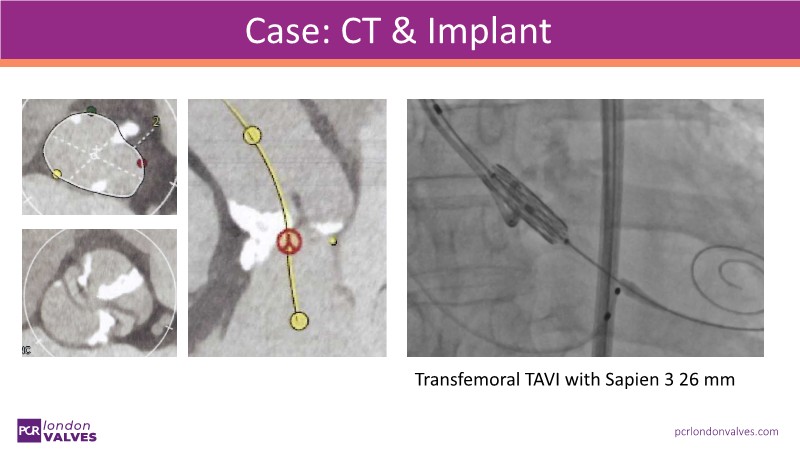 Case: CT & Implant

2

IC

Transfemoral TAVI with Sapien 3 26 mm

PCR london VALVES

pcrlondonvalves.com